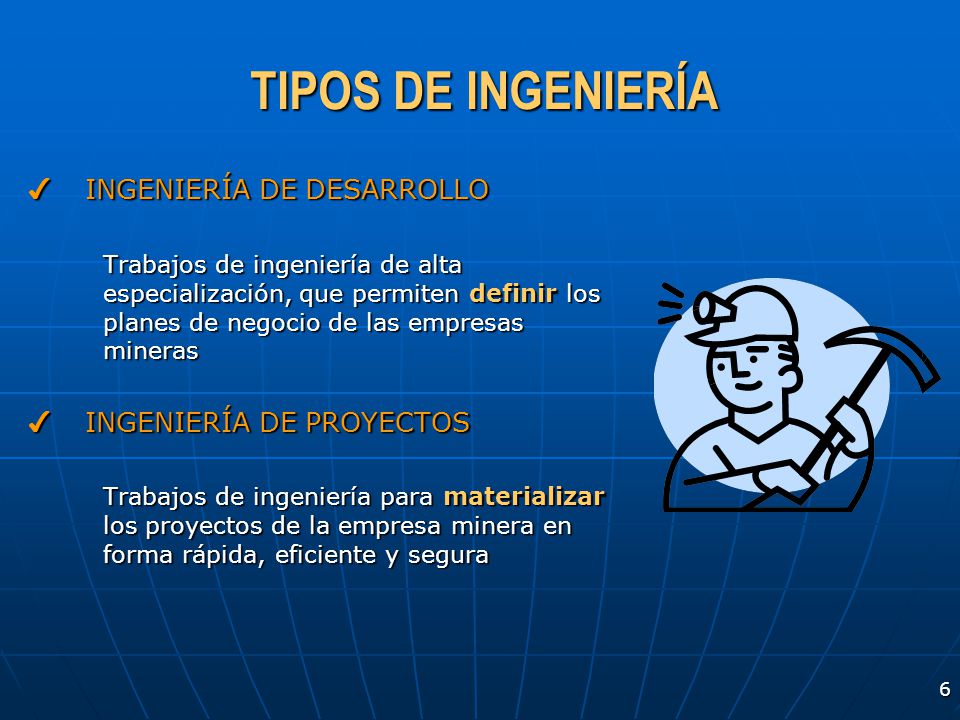 TIPOS DE INGENIERÍA

✓ INGENIERÍA DE DESARROLLO

Trabajos de ingeniería de alta especialización, que permiten definir los planes de negocio de las empresas mineras

✓ INGENIERÍA DE PROYECTOS

Trabajos de ingeniería para materializar los proyectos de la empresa minera en forma rápida, eficiente y segura

6